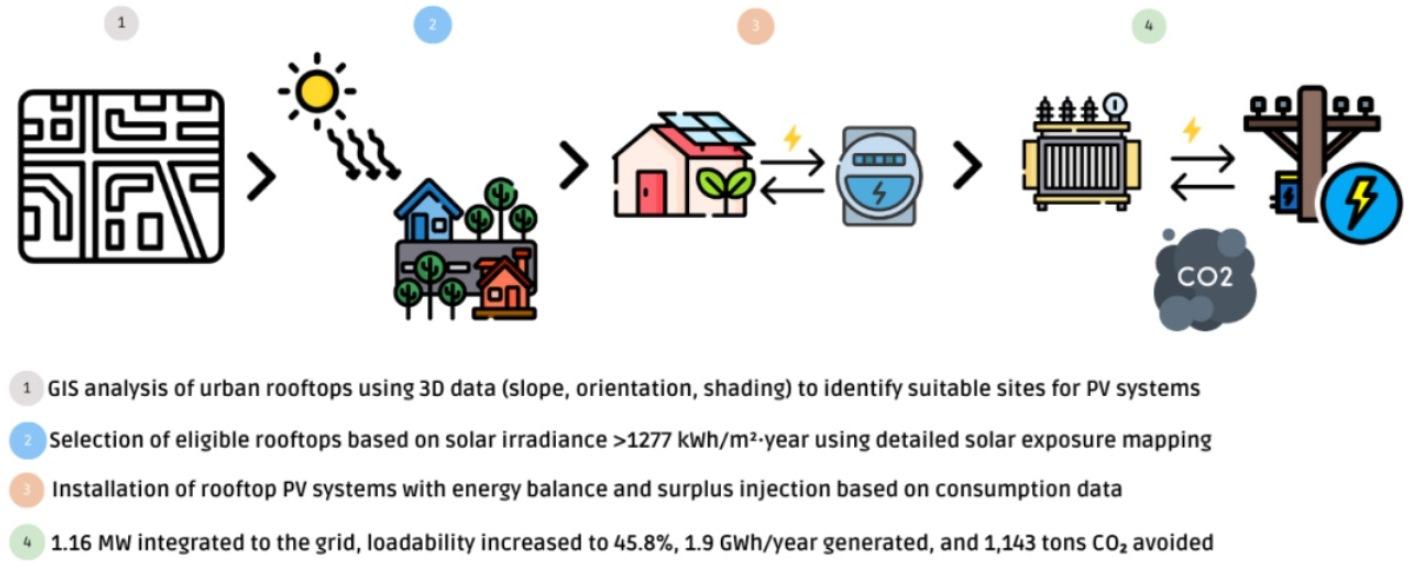 1

2

3

4

CO2

1 GIS analysis of urban rooftops using 3D data (slope, orientation, shading) to identify suitable sites for PV systems

2 Selection of eligible rooftops based on solar irradiance >1277 kWh/m²·year using detailed solar exposure mapping

3 Installation of rooftop PV systems with energy balance and surplus injection based on consumption data

4 1.16 MW integrated to the grid, loadability increased to 45.8%, 1.9 GWh/year generated, and 1,143 tons $CO_2$ avoided